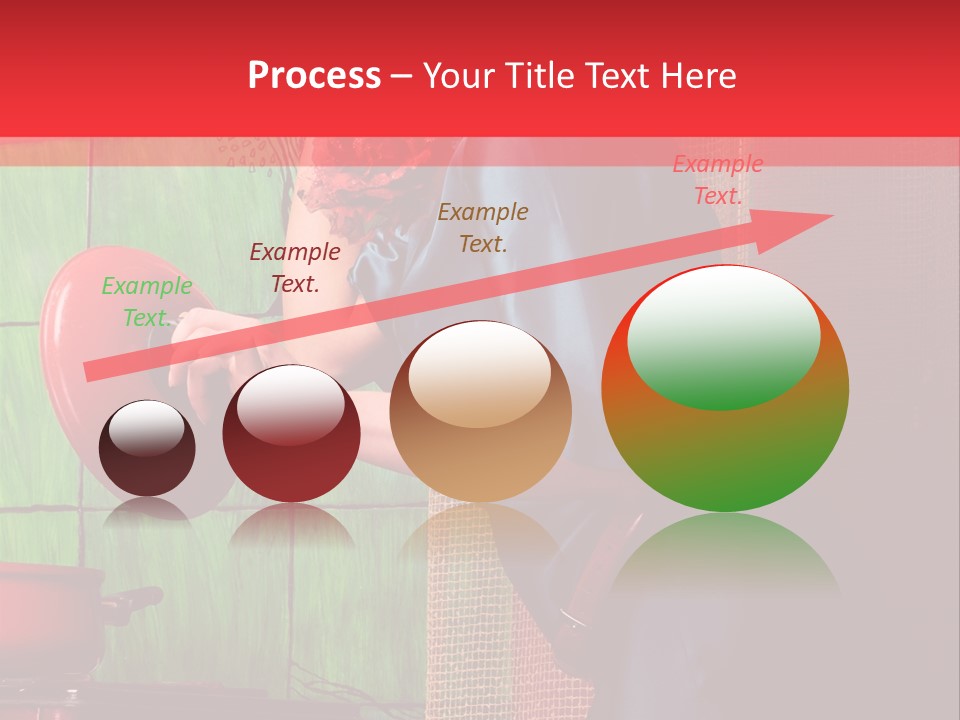 Process – Your Title Text Here

Example Text.

Example Text.

Example Text.

Example Text.